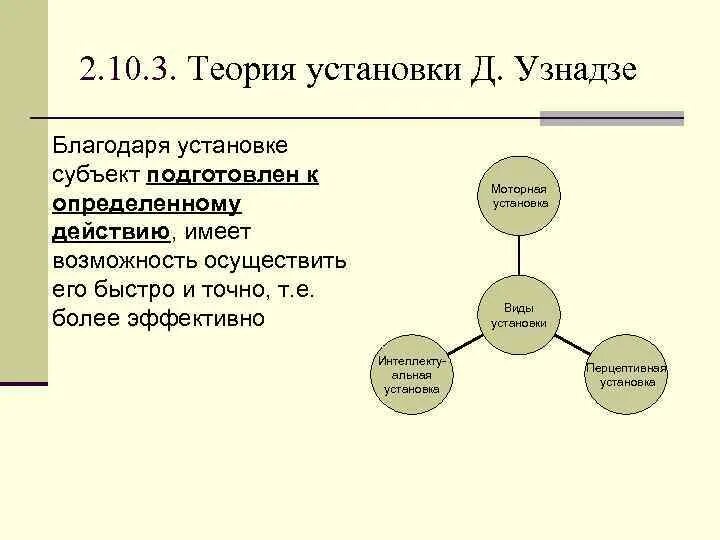 2.10.3. Теория установки Д. Узнадзе

Благодаря установке субъект подготовлен к определенному действию, имеет возможность осуществить его быстро и точно, т.е. более эффективно

Моторная установка

Виды установки

Интеллектуальная установка

Перцептивная установка